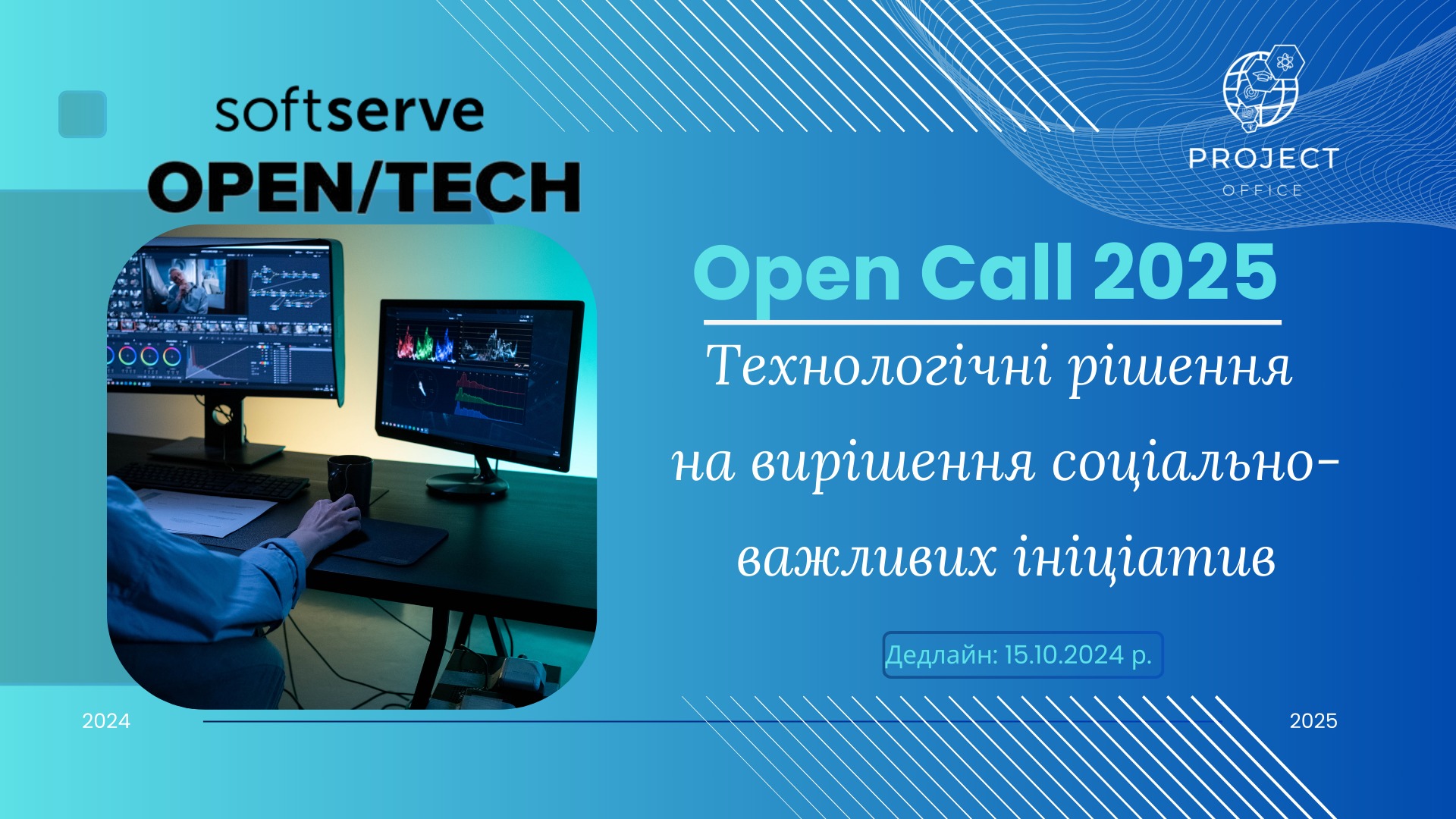 softserve
OPEN/TECH

PROJECT
OFFICE

Open Call 2025

Технологічні рішення на вирішення соціально-важливих ініціатив

Дедлайн: 15.10.2024 р.

2024

2025